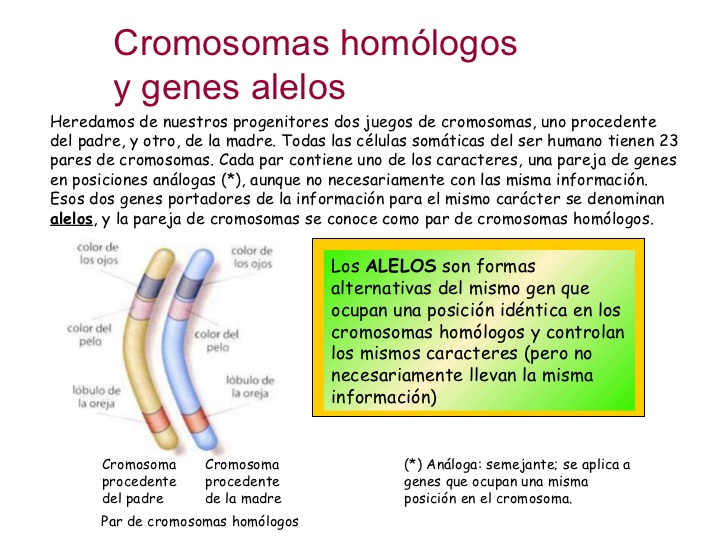 Cromosomas homólogos y genes alelos

Heredamos de nuestros progenitores dos juegos de cromosomas, uno procedente del padre, y otro, de la madre. Todas las células somáticas del ser humano tienen 23 pares de cromosomas. Cada par contiene uno de los caracteres, una pareja de genes en posiciones análogas (*), aunque no necesariamente con las misma información. Esos dos genes portadores de la información para el mismo carácter se denominan alelos, y la pareja de cromosomas se conoce como par de cromosomas homólogos.

color de los ojos

color de los ojos

color del pelo

color del pelo

lóbulo de la oreja

lóbulo de la oreja

Los ALELOS son formas alternativas del mismo gen que ocupan una posición idéntica en los cromosomas homólogos y controlan los mismos caracteres (pero no necesariamente llevan la misma información)

Cromosoma procedente del padre

Cromosoma procedente de la madre

Par de cromosomas homólogos

(*) Análoga: semejante; se aplica a genes que ocupan una misma posición en el cromosoma.